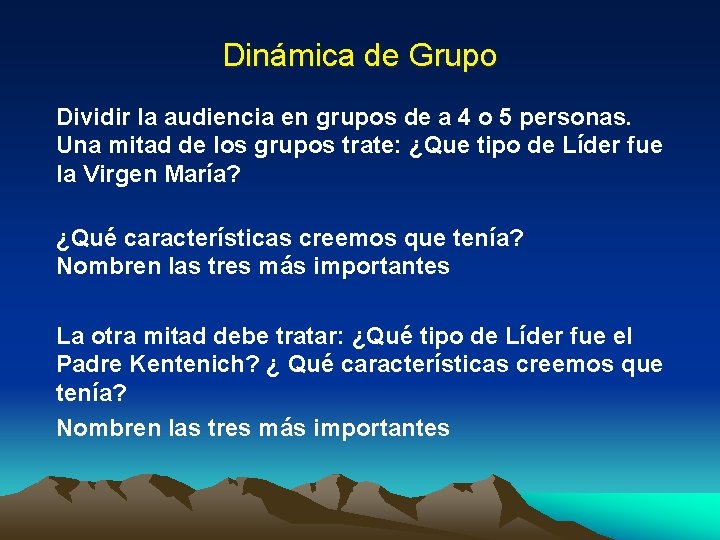 Dinámica de Grupo

Dividir la audiencia en grupos de a 4 o 5 personas. Una mitad de los grupos trate: ¿Que tipo de Líder fue la Virgen María?

¿Qué características creemos que tenía? Nombren las tres más importantes

La otra mitad debe tratar: ¿Qué tipo de Líder fue el Padre Kentenich? ¿ Qué características creemos que tenía?

Nombren las tres más importantes